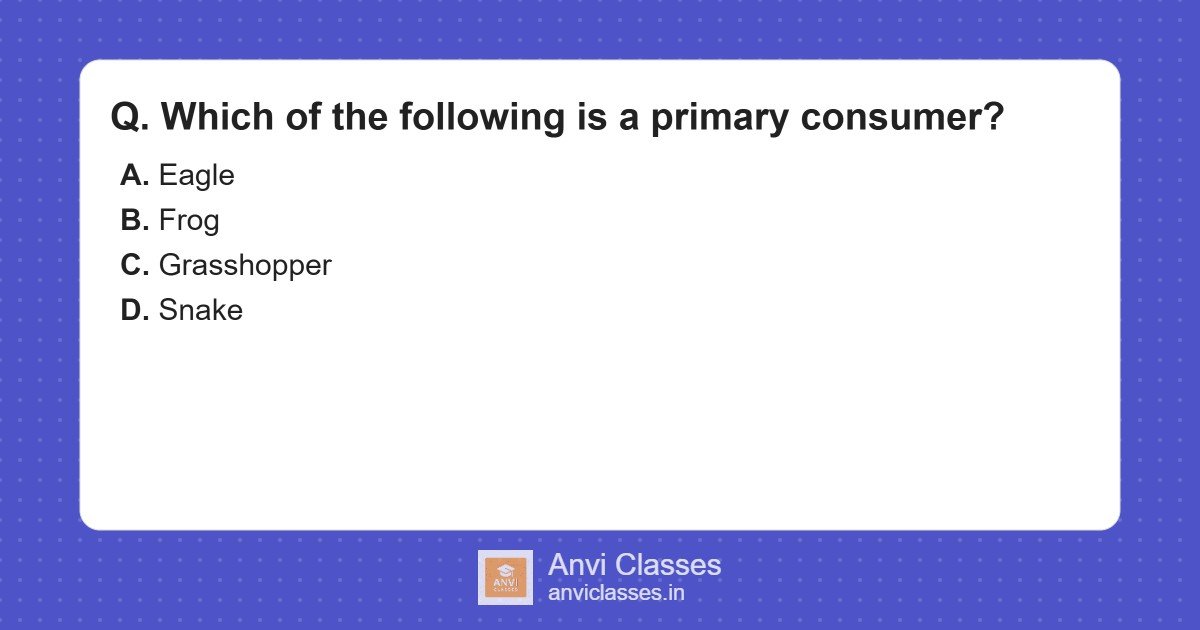 Q. Which of the following is a primary consumer?

A. Eagle
B. Frog
C. Grasshopper
D. Snake

ANVI CLASSES

Anvi Classes
anviclasses.in